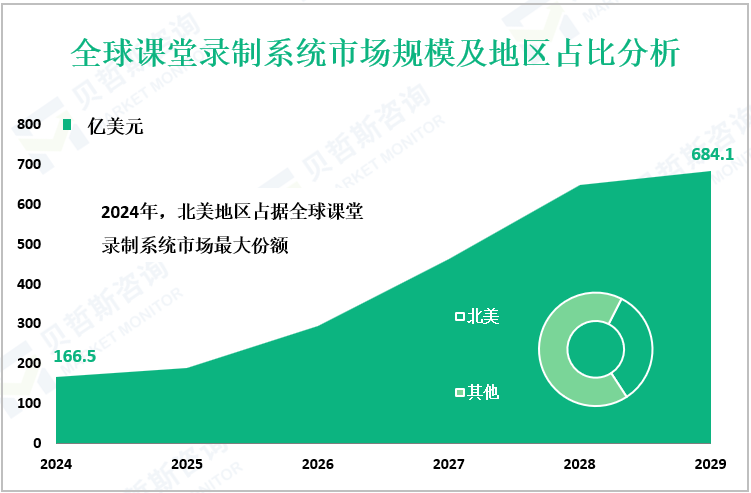 全球课堂录制系统市场规模及地区占比分析

亿美元

800
700
600
500
400
300
200
100
0

684.1

2024年，北美地区占据全球课堂录制系统市场最大份额

166.5

北美

其他

2024
2025
2026
2027
2028
2029

贝哲斯咨询
MARKET MONITOR